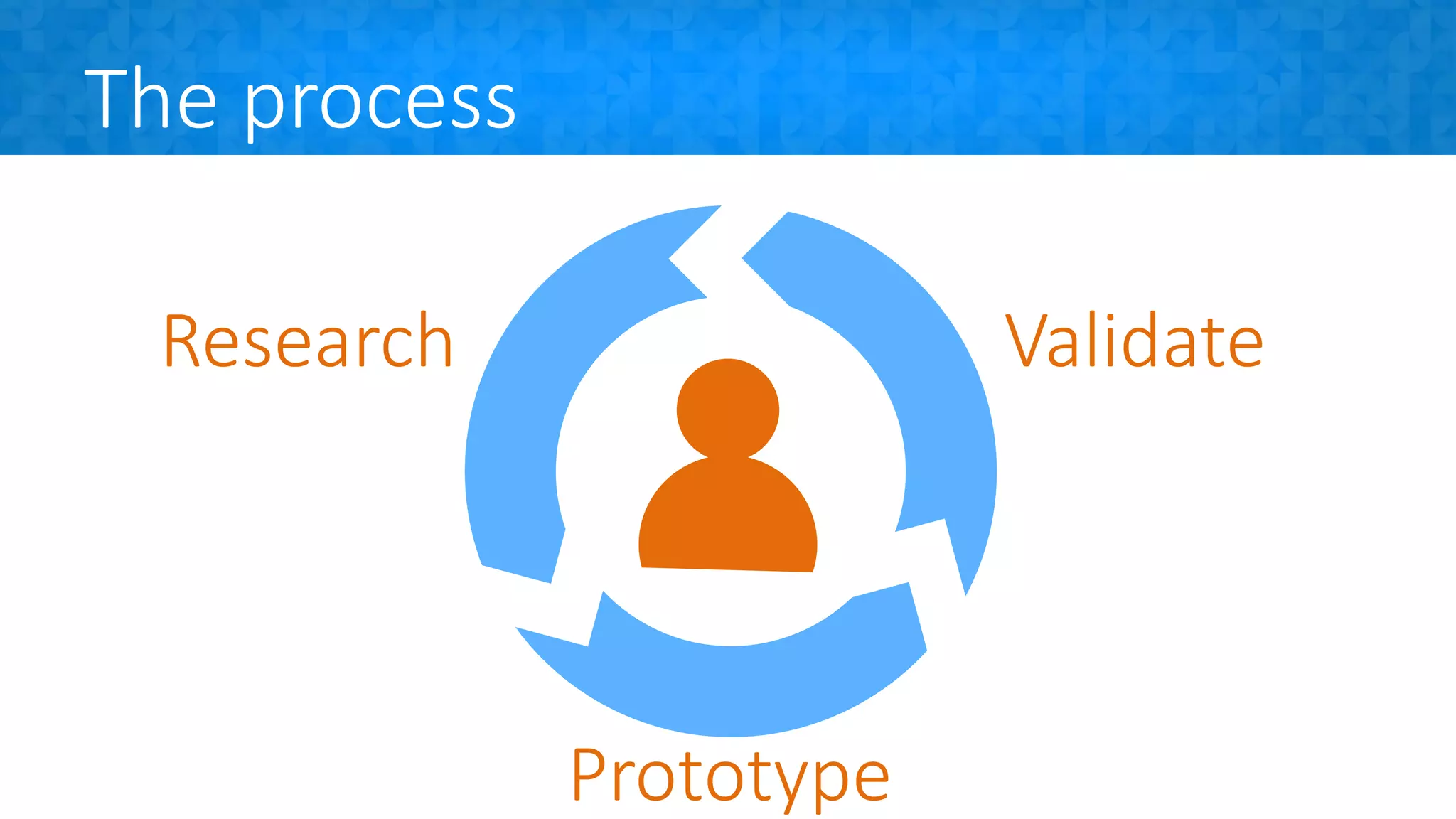 The process

Research

Validate

Prototype